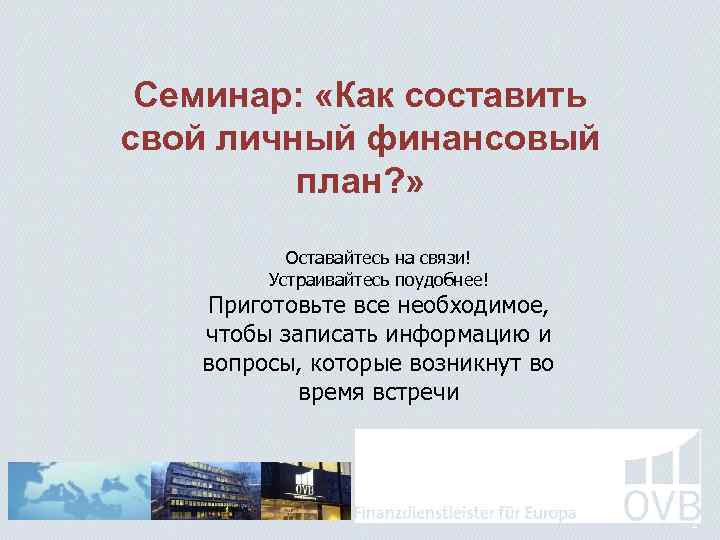 Семинар: «Как составить свой личный финансовый план?»

Оставайтесь на связи!
Устраивайтесь поудобнее!
Приготовьте все необходимое, чтобы записать информацию и вопросы, которые возникнут во время встречи

OVB

Finanzdienstleister für Europa

OVB